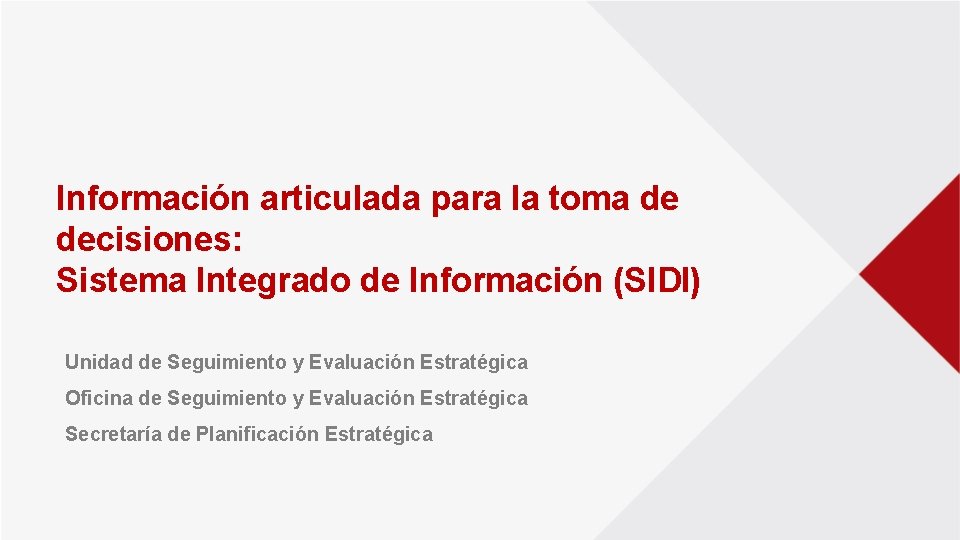 Información articulada para la toma de decisiones:
Sistema Integrado de Información (SIDI)

Unidad de Seguimiento y Evaluación Estratégica

Oficina de Seguimiento y Evaluación Estratégica

Secretaría de Planificación Estratégica